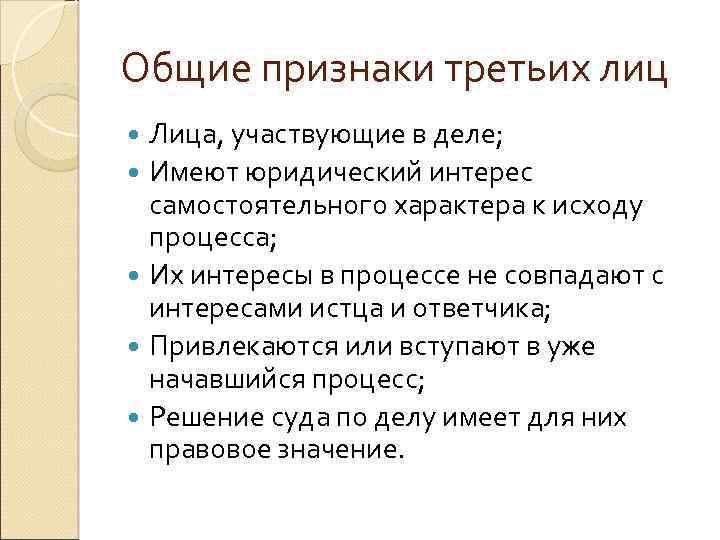 Общие признаки третьих лиц

- Лица, участвующие в деле;
- Имеют юридический интерес самостоятельного характера к исходу процесса;
- Их интересы в процессе не совпадают с интересами истца и ответчика;
- Привлекаются или вступают в уже начавшийся процесс;
- Решение суда по делу имеет для них правовое значение.